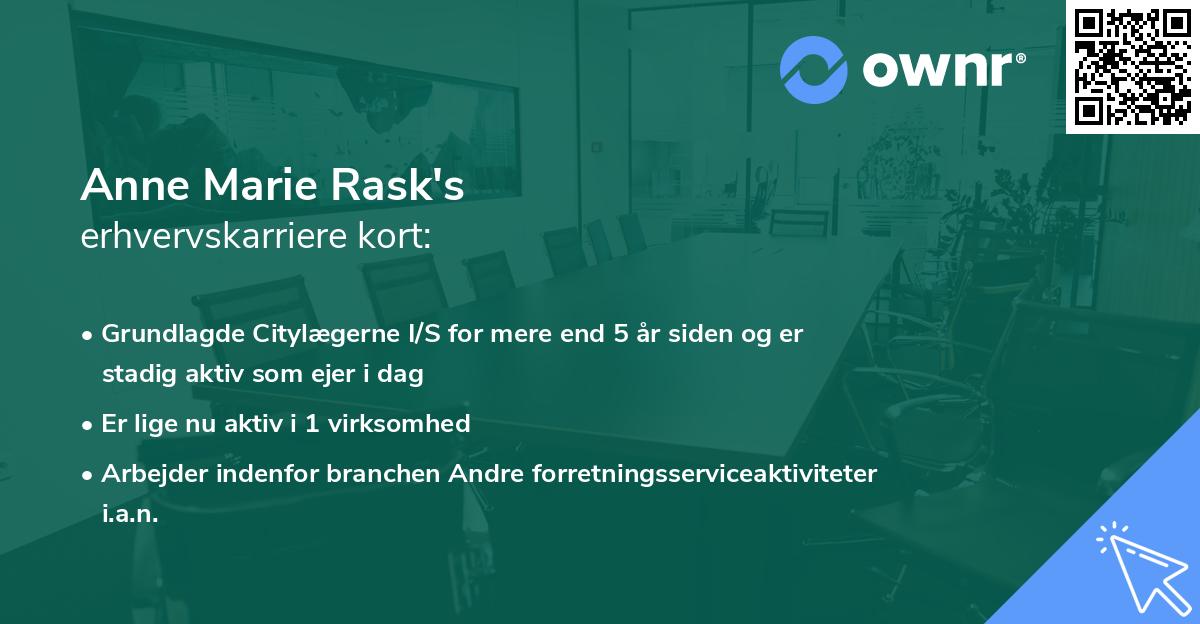 ownr®

Anne Marie Rask's
erhvervskarriere kort:

• Grundlagde Citylægerne I/S for mere end 5 år siden og er stadig aktiv som ejer i dag

• Er lige nu aktiv i 1 virksomhed

• Arbejder indenfor branchen Andre forretningsserviceaktiviteter i.a.n.